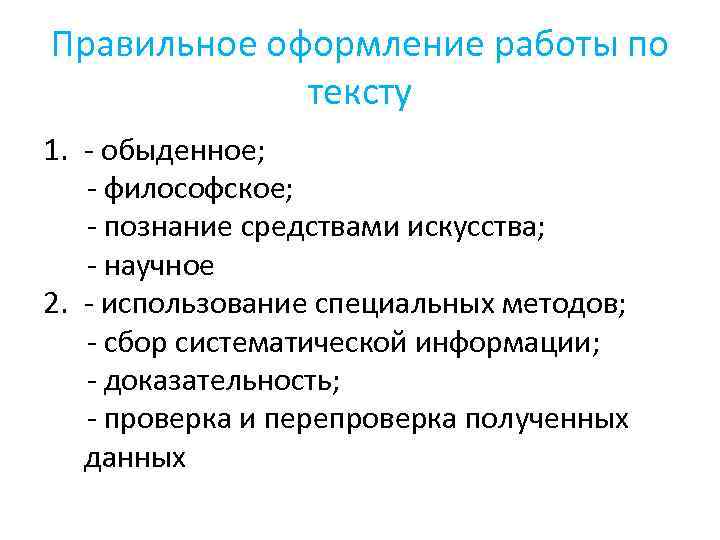 Правильное оформление работы по тексту

1. - обыденное;
- философское;
- познание средствами искусства;
- научное
2. - использование специальных методов;
- сбор систематической информации;
- доказательность;
- проверка и перепроверка полученных данных